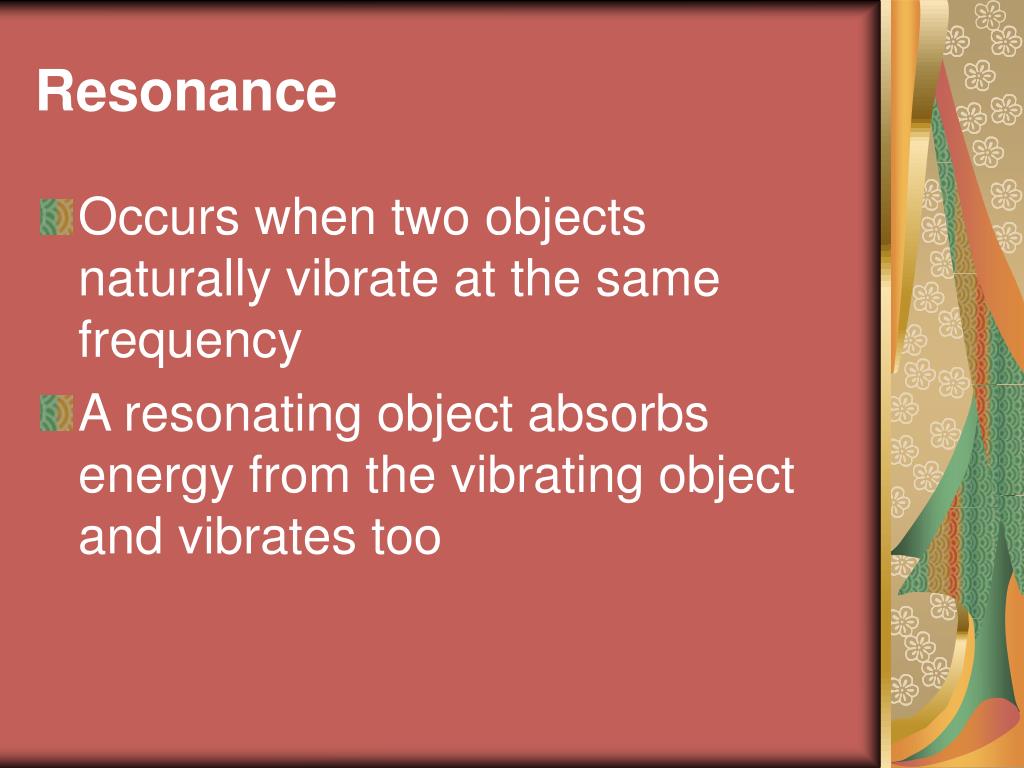 Resonance

Occurs when two objects naturally vibrate at the same frequency

A resonating object absorbs energy from the vibrating object and vibrates too